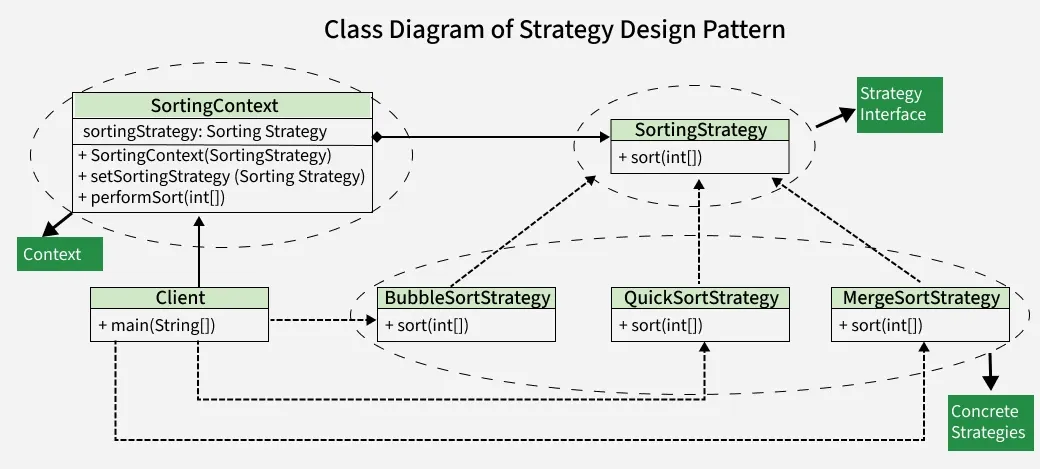 Class Diagram of Strategy Design Pattern

SortingContext
sortingStrategy: Sorting Strategy
+ SortingContext(SortingStrategy)
+ setSortingStrategy (Sorting Strategy)
+ performSort(int[])

Context

SortingStrategy
+ sort(int[])

Strategy Interface

Client
+ main(String[])

BubbleSortStrategy
+ sort(int[])

QuickSortStrategy
+ sort(int[])

MergeSortStrategy
+ sort(int[])

Concrete Strategies